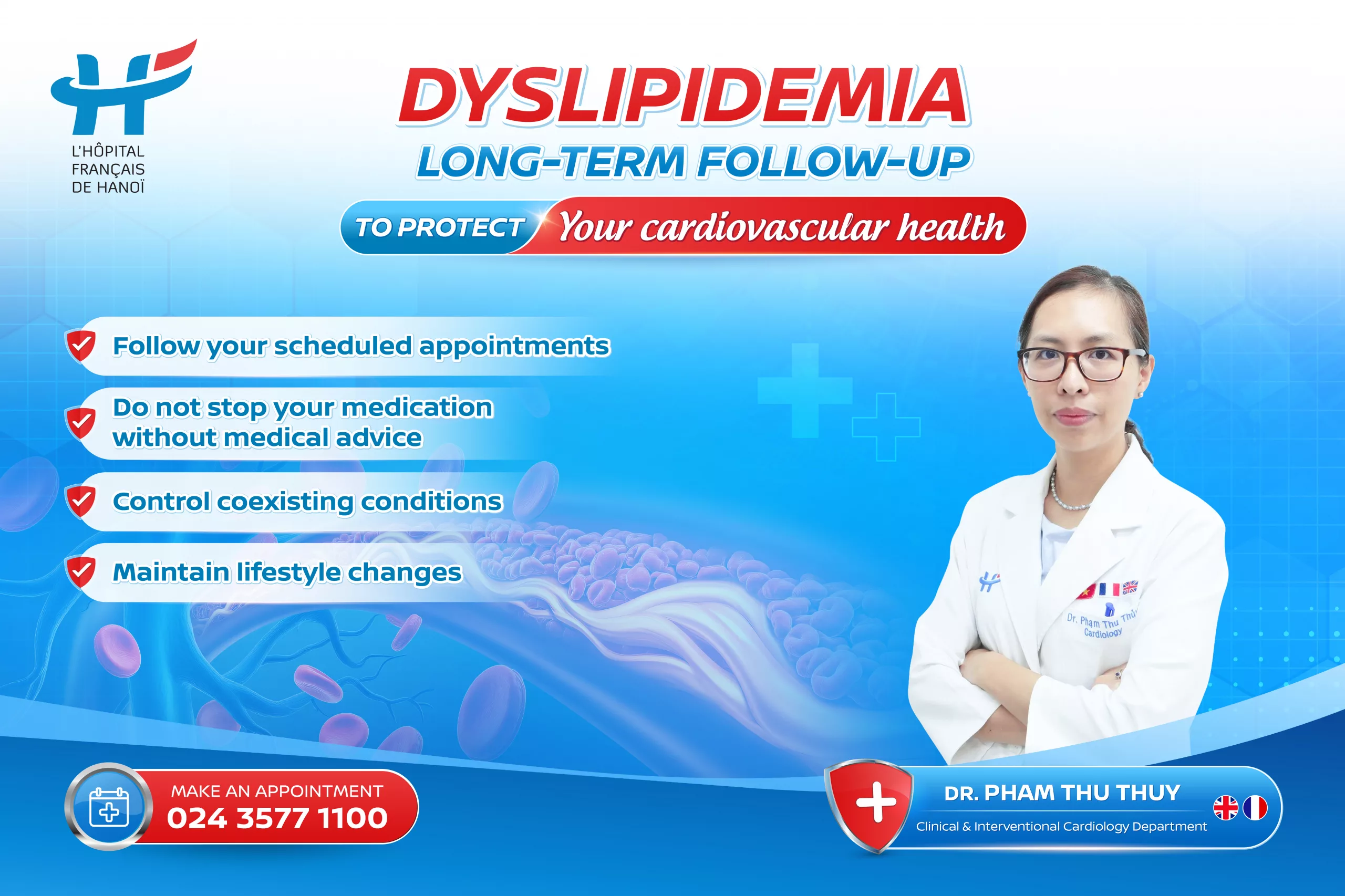 L'HÔPITAL FRANÇAIS DE HANOÏ

DYSLIPIDEMIA

LONG-TERM FOLLOW-UP

TO PROTECT Your cardiovascular health

Follow your scheduled appointments

Do not stop your medication without medical advice

Control coexisting conditions

Maintain lifestyle changes

Dr. Phạm Thu Thủy
Cardiology

MAKE AN APPOINTMENT
024 3577 1100

DR. PHAM THU THUY
Clinical & Interventional Cardiology Department